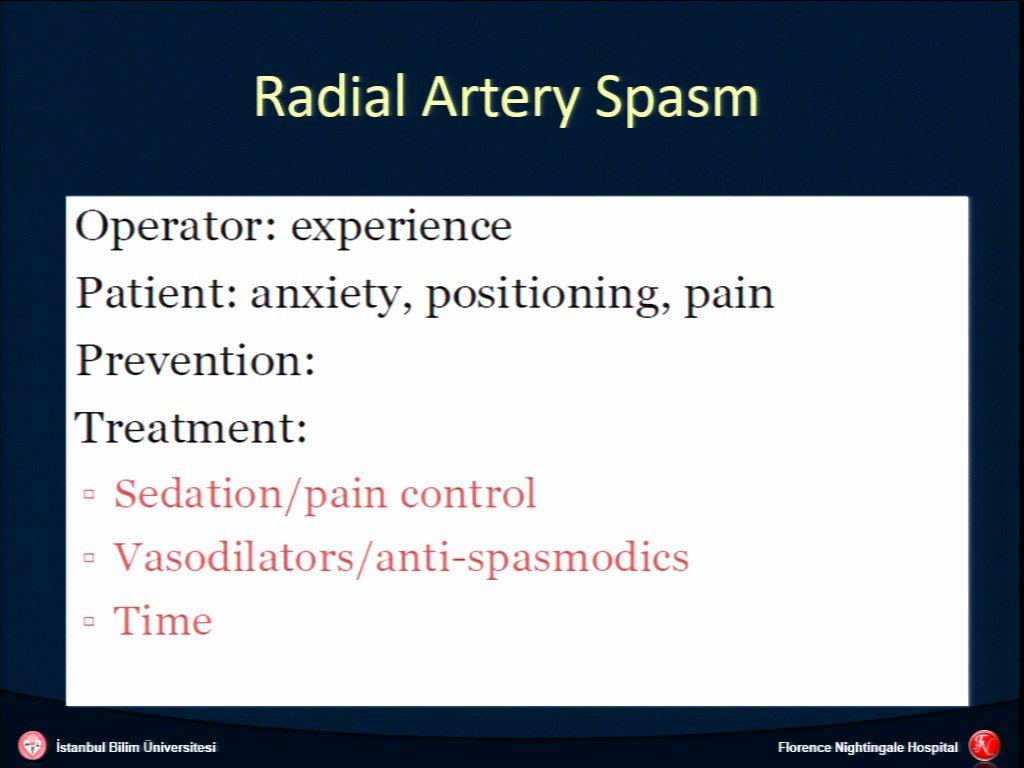 Radial Artery Spasm

Operator: experience

Patient: anxiety, positioning, pain

Prevention:

Treatment:

▫ Sedation/pain control

▫ Vasodilators/anti-spasmodics

▫ Time

İstanbul Bilim Üniversitesi

Florence Nightingale Hospital